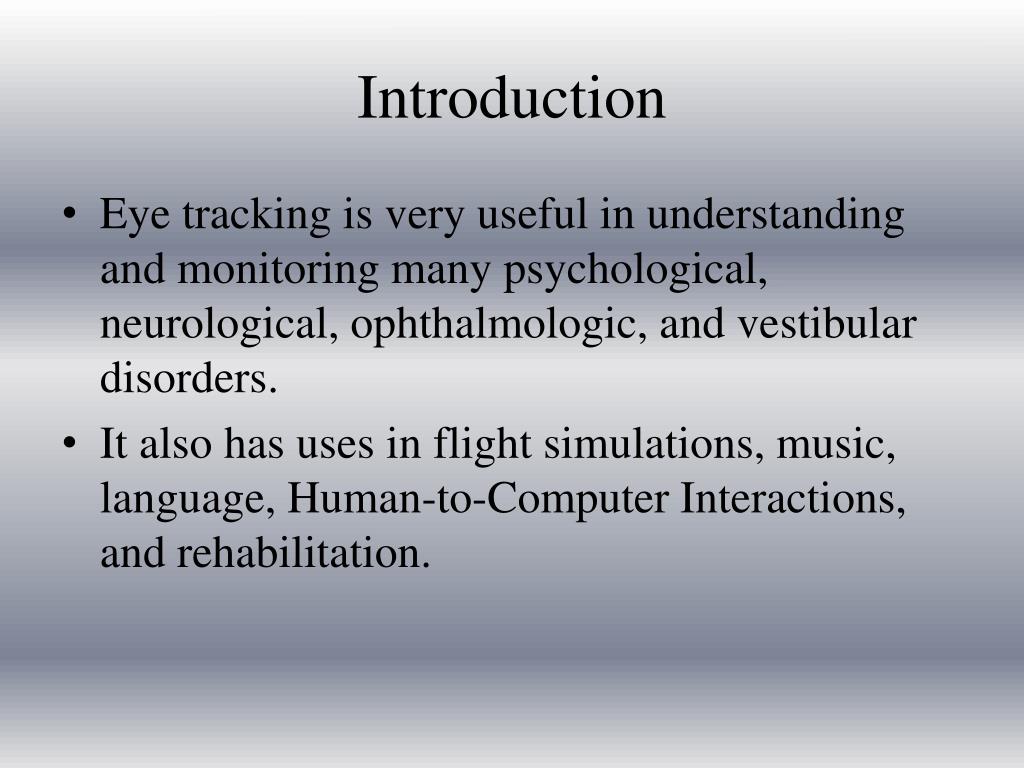 Introduction

• Eye tracking is very useful in understanding and monitoring many psychological, neurological, ophthalmologic, and vestibular disorders.

• It also has uses in flight simulations, music, language, Human-to-Computer Interactions, and rehabilitation.